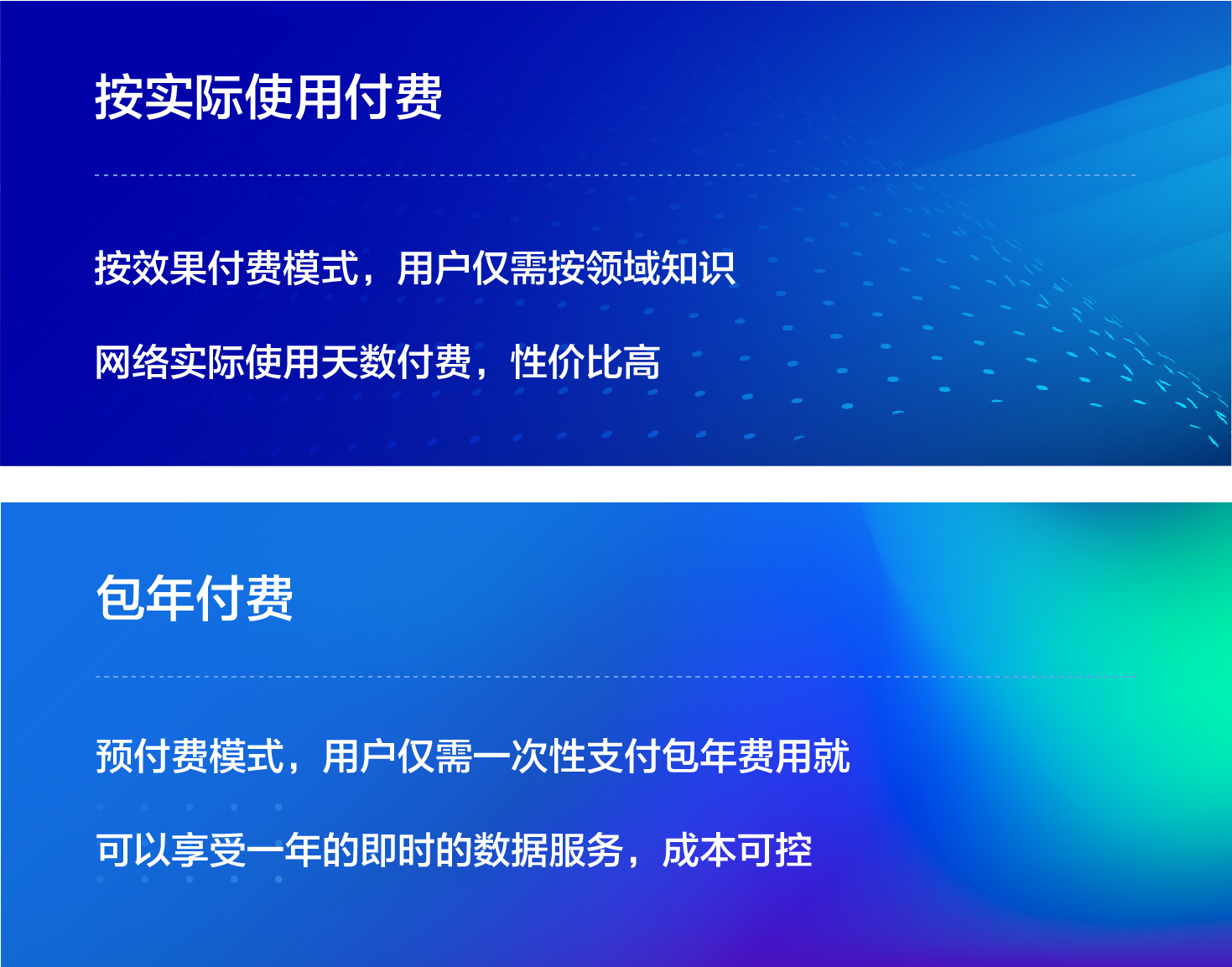 按实际使用付费

按效果付费模式，用户仅需按领域知识网络实际使用天数付费，性价比高

包年付费

预付费模式，用户仅需一次性支付包年费用就可以享受一年的即时的数据服务，成本可控